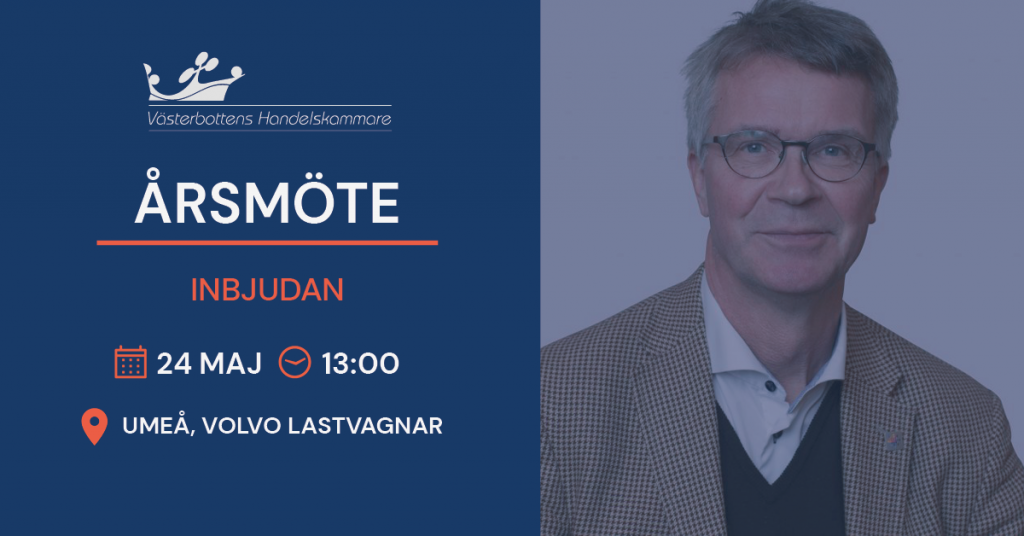 Västerbottens Handelskammare

ÅRSMÖTE

INBJUDAN

24 MAJ 13:00

UMEÅ, VOLVO LASTVAGNAR